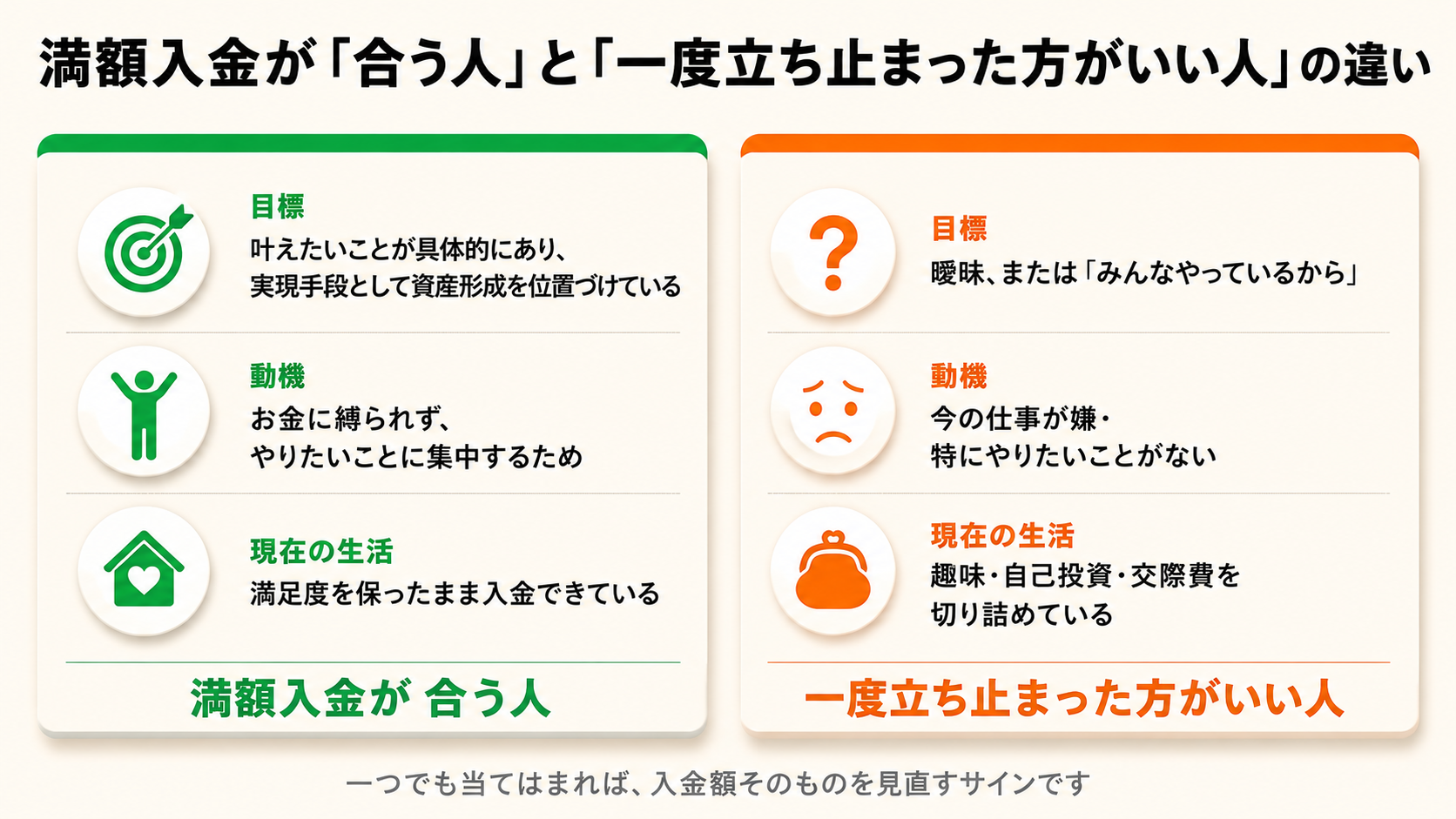 満額入金が「合う人」と「一度立ち止まった方がいい人」の違い

目標
叶えたいことが具体的にあり、実現手段として資産形成を位置づけている

動機
お金に縛られず、やりたいことに集中するため

現在の生活
満足度を保ったまま入金できている

満額入金が 合う人

目標
曖昧、または「みんなやっているから」

動機
今の仕事が嫌・特にやりたいことがない

現在の生活
趣味・自己投資・交際費を切り詰めている

一度立ち止まった方がいい人

一つでも当てはまれば、入金額そのものを見直すサインです